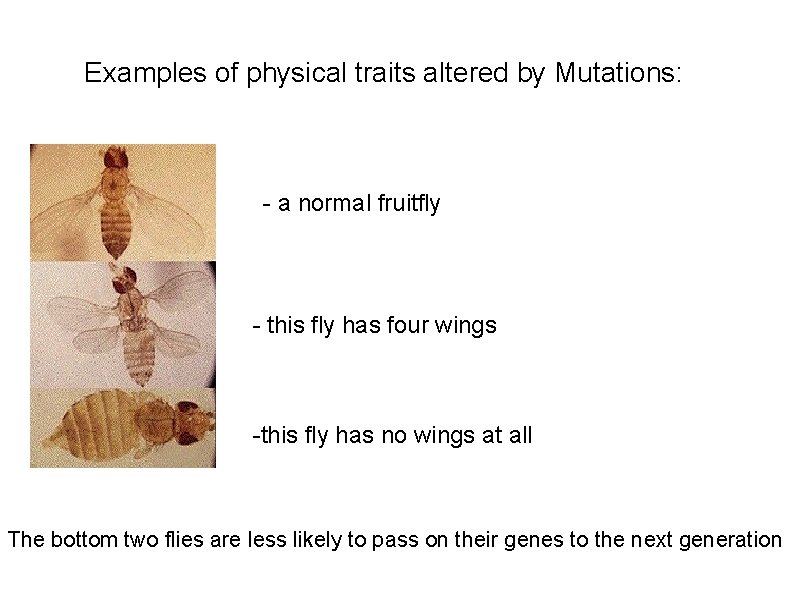 Examples of physical traits altered by Mutations:

- a normal fruitfly

- this fly has four wings

-this fly has no wings at all

The bottom two flies are less likely to pass on their genes to the next generation